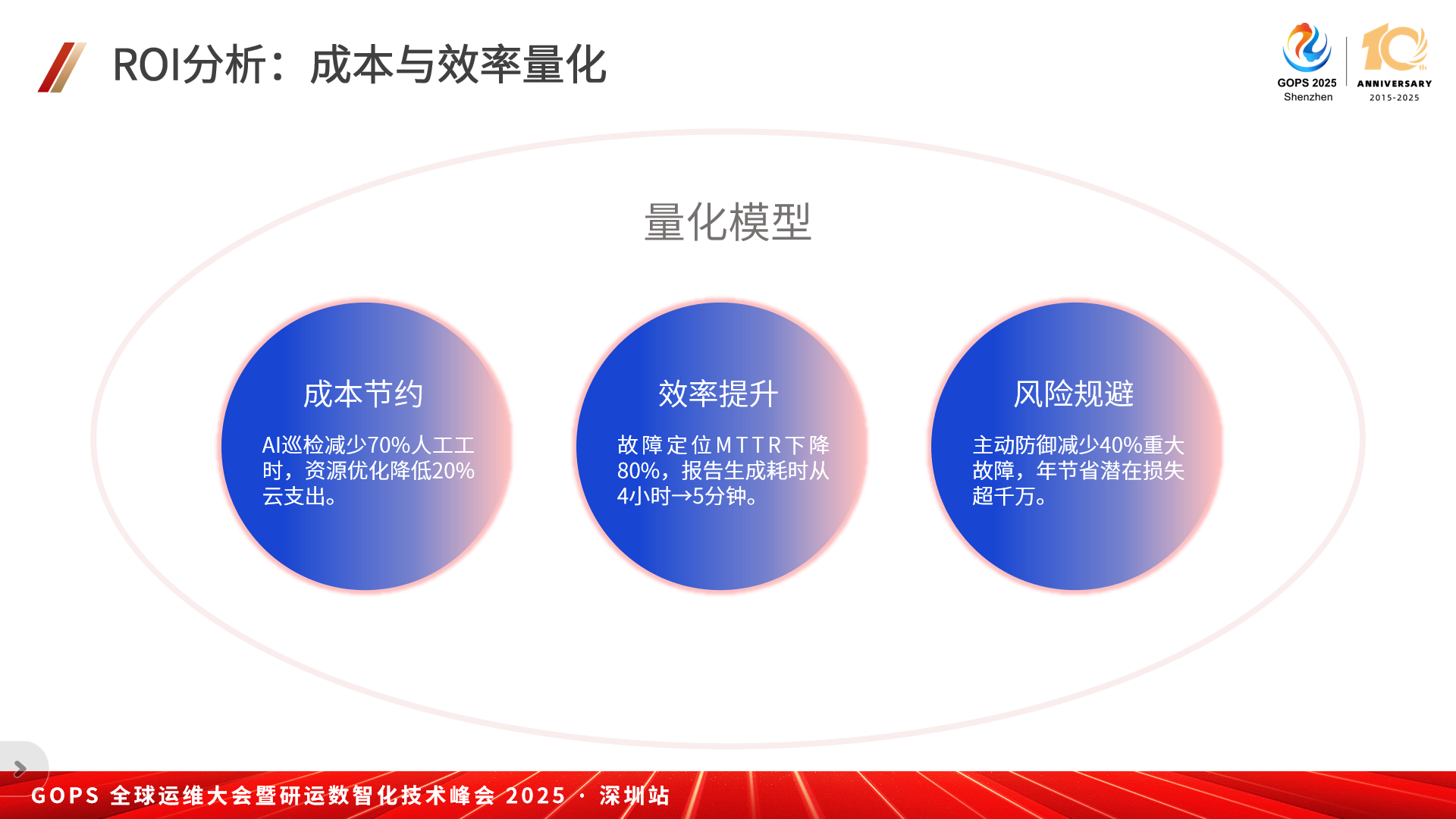 ROI分析：成本与效率量化

GOPS 2025
Shenzhen

10th
ANNIVERSARY
2015-2025

量化模型

成本节约

AI巡检减少70%人工工时，资源优化降低20%云支出。

效率提升

故障定位MTTR下降80%，报告生成耗时从4小时→5分钟。

风险规避

主动防御减少40%重大故障，年节省潜在损失超千万。

GOPS 全球运维大会暨研运数智化技术峰会 2025 · 深圳站